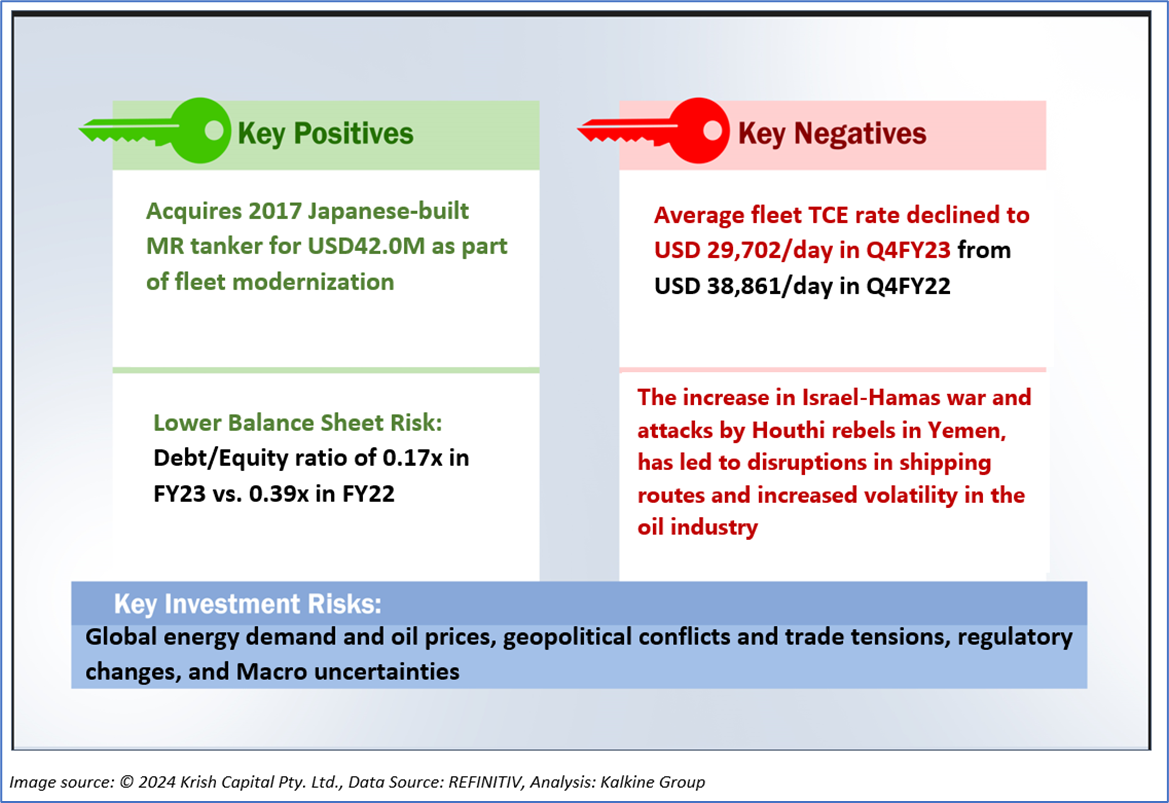 Key Positives

Acquires 2017 Japanese-built MR tanker for USD42.0M as part of fleet modernization

Lower Balance Sheet Risk: Debt/Equity ratio of 0.17x in FY23 vs. 0.39x in FY22

Key Negatives

Average fleet TCE rate declined to USD 29,702/day in Q4FY23 from USD 38,861/day in Q4FY22

The increase in Israel-Hamas war and attacks by Houthi rebels in Yemen, has led to disruptions in shipping routes and increased volatility in the oil industry

Key Investment Risks:
Global energy demand and oil prices, geopolitical conflicts and trade tensions, regulatory changes, and Macro uncertainties

Image source: © 2024 Krish Capital Pty. Ltd., Data Source: REFINITIV, Analysis: Kalkine Group